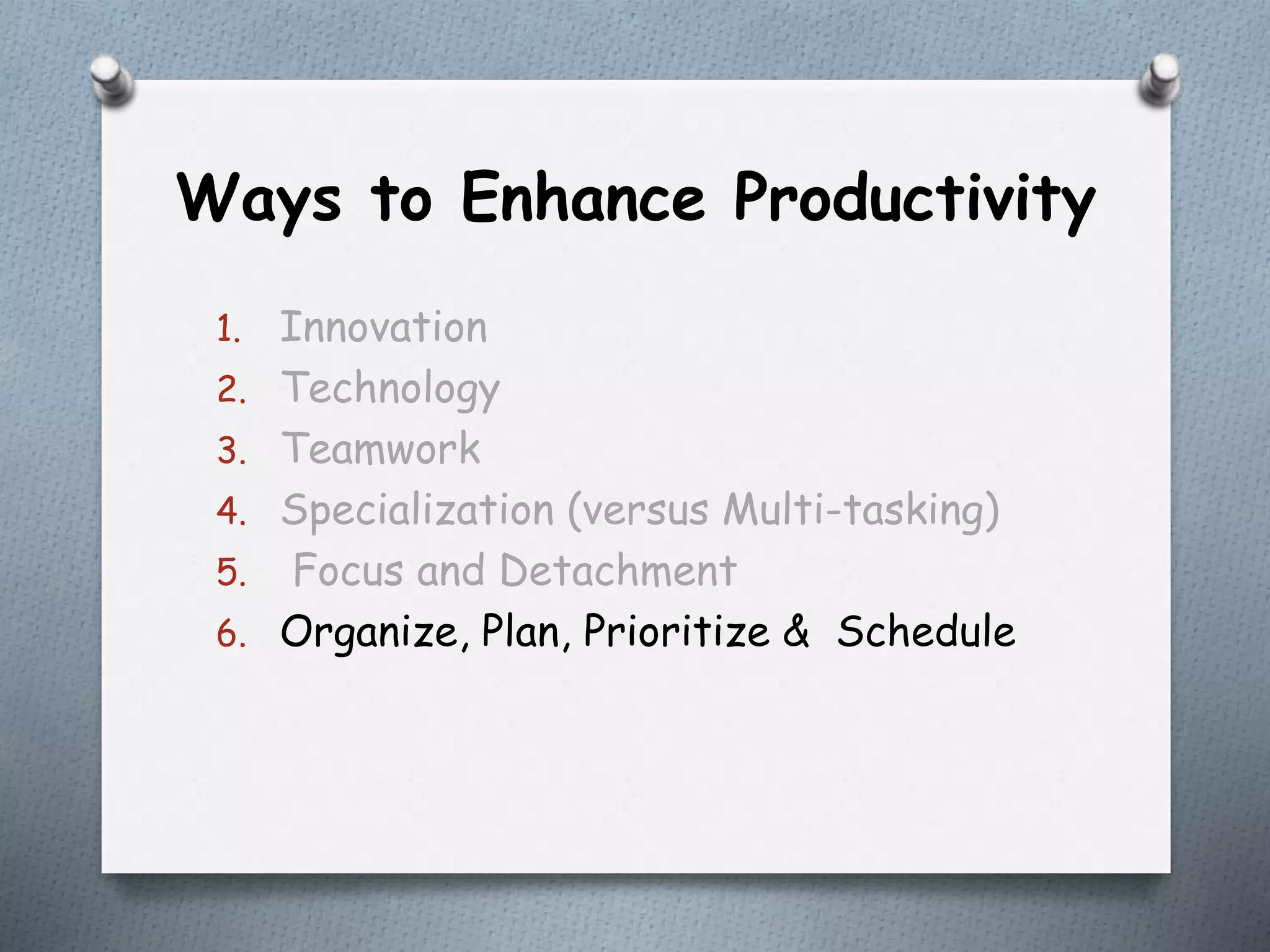 Ways to Enhance Productivity

1. Innovation
2. Technology
3. Teamwork
4. Specialization (versus Multi-tasking)
5. Focus and Detachment
6. Organize, Plan, Prioritize & Schedule